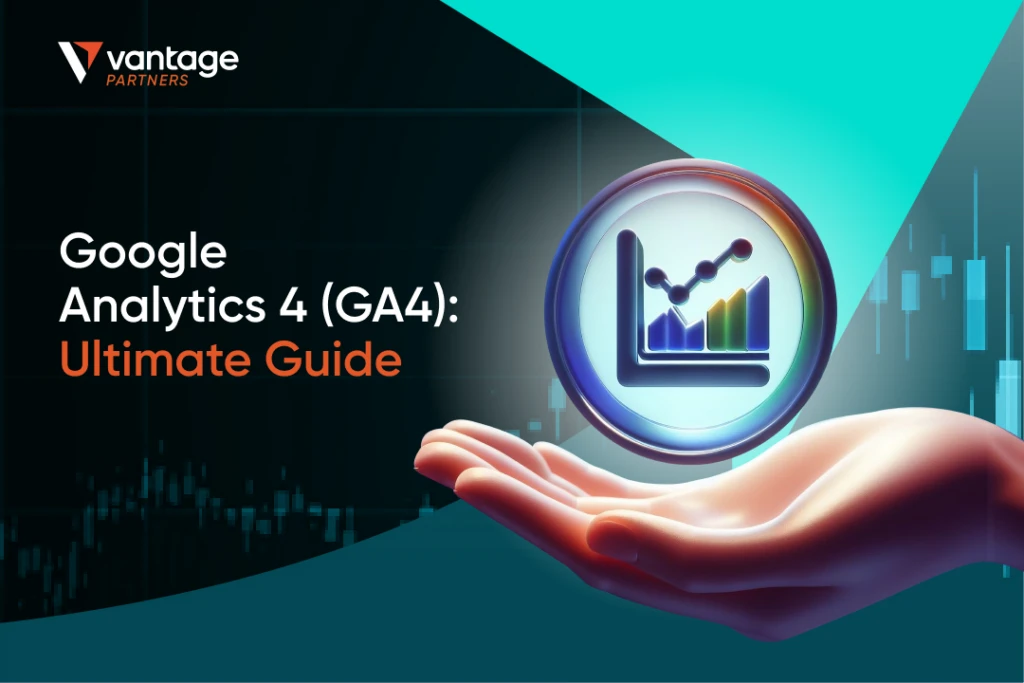 vantage
PARTNERS

Google Analytics 4 (GA4): Ultimate Guide